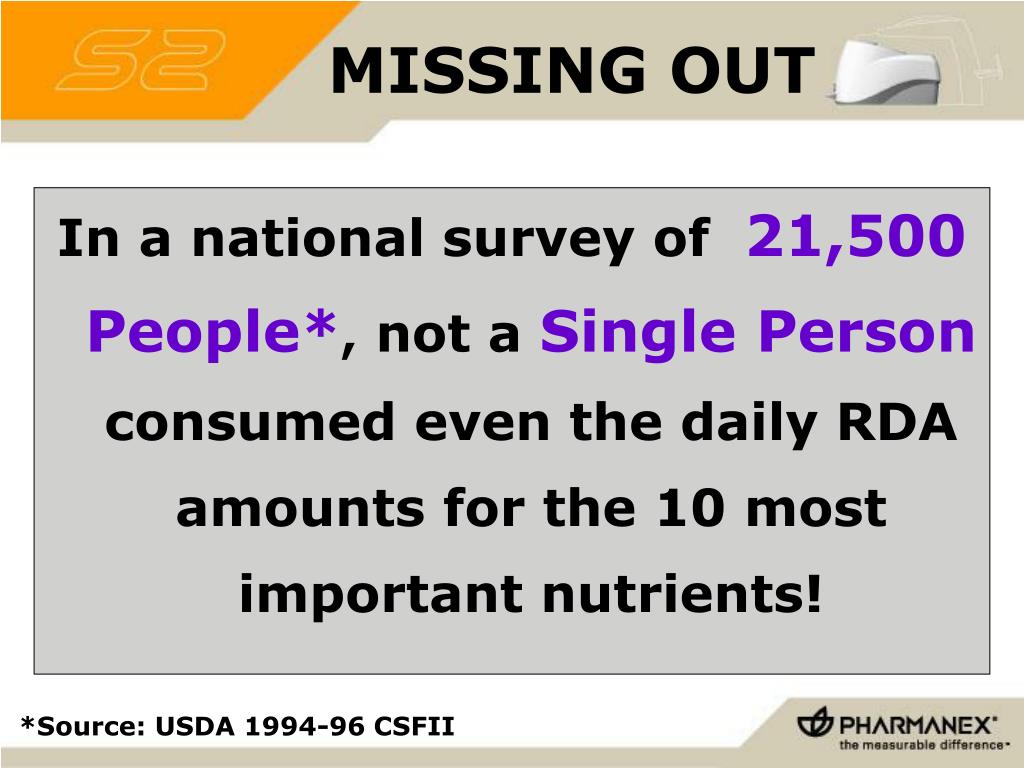 S2

MISSING OUT

In a national survey of 21,500 People*, not a Single Person consumed even the daily RDA amounts for the 10 most important nutrients!

*Source: USDA 1994-96 CSFII

PHARMANEX®
the measurable difference™